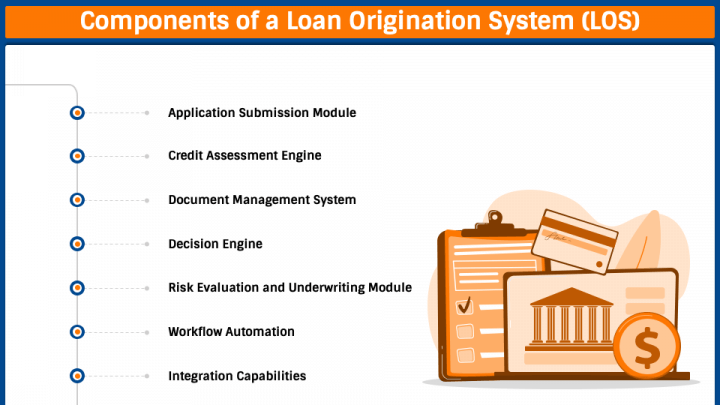 Components of a Loan Origination System (LOS)

Application Submission Module

Credit Assessment Engine

Document Management System

Decision Engine

Risk Evaluation and Underwriting Module

Workflow Automation

Integration Capabilities

$